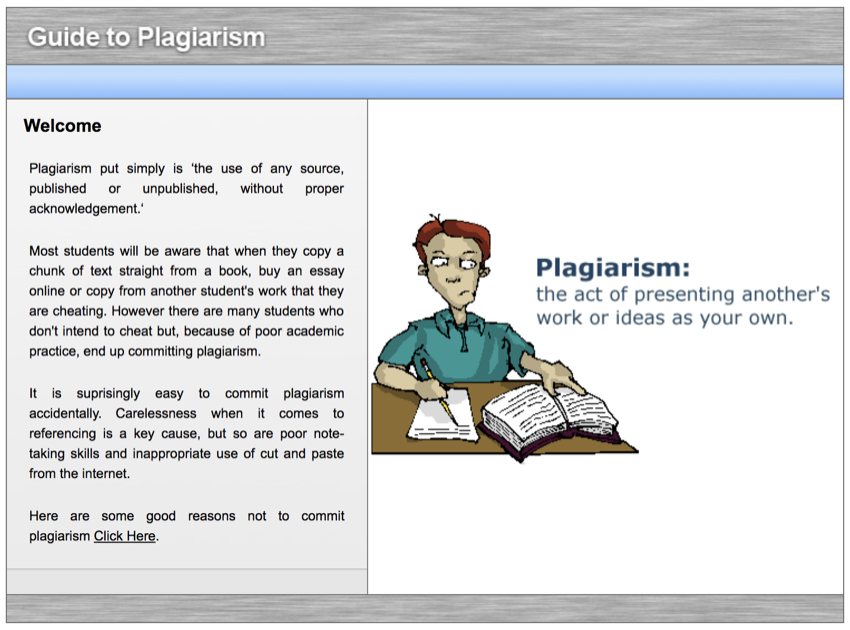 Guide to Plagiarism

Welcome

Plagiarism put simply is 'the use of any source, published or unpublished, without proper acknowledgement.'

Most students will be aware that when they copy a chunk of text straight from a book, buy an essay online or copy from another student's work that they are cheating. However there are many students who don't intend to cheat but, because of poor academic practice, end up committing plagiarism.

It is suprisingly easy to commit plagiarism accidentally. Carelessness when it comes to referencing is a key cause, but so are poor note-taking skills and inappropriate use of cut and paste from the internet.

Here are some good reasons not to commit plagiarism Click Here.

Plagiarism:
the act of presenting another's work or ideas as your own.